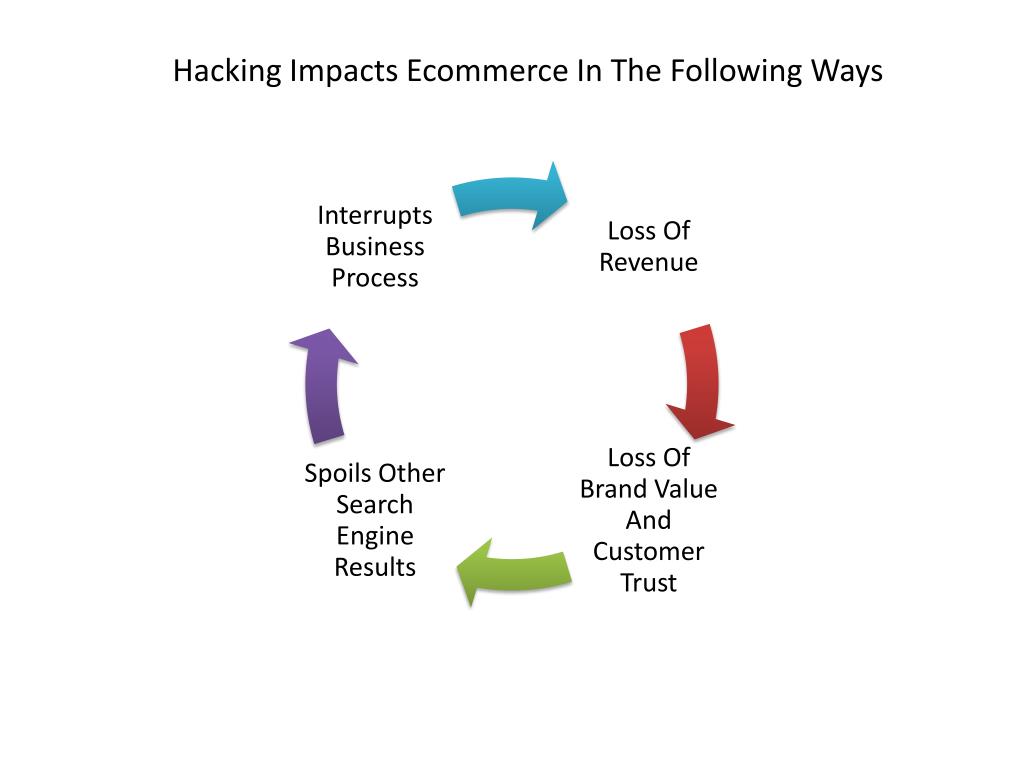 Hacking Impacts Ecommerce In The Following Ways

Interrupts Business Process

Loss Of Revenue

Loss Of Brand Value And Customer Trust

Spoils Other Search Engine Results